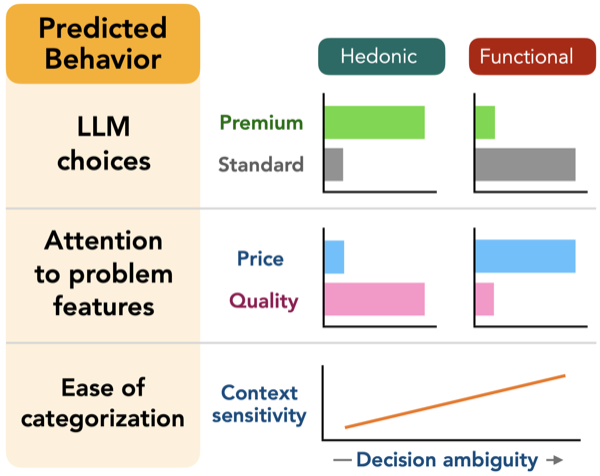 Predicted Behavior

Hedonic

Functional

LLM choices

Premium

Standard

Attention to problem features

Price

Quality

Ease of categorization

Context sensitivity

— Decision ambiguity →